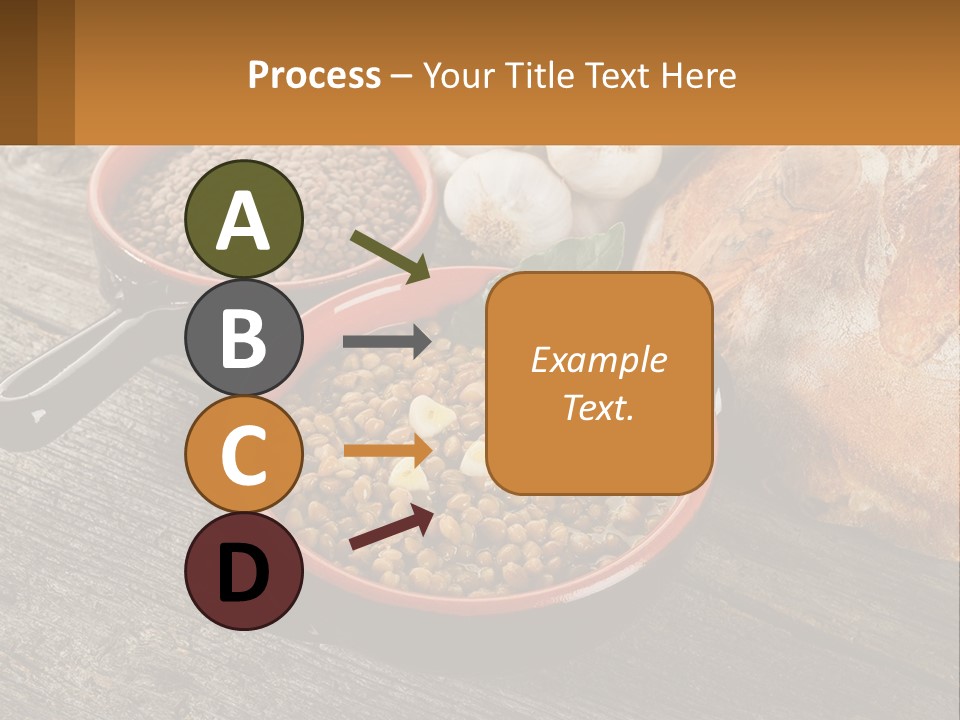 Process – Your Title Text Here

A

B

C

D

Example Text.